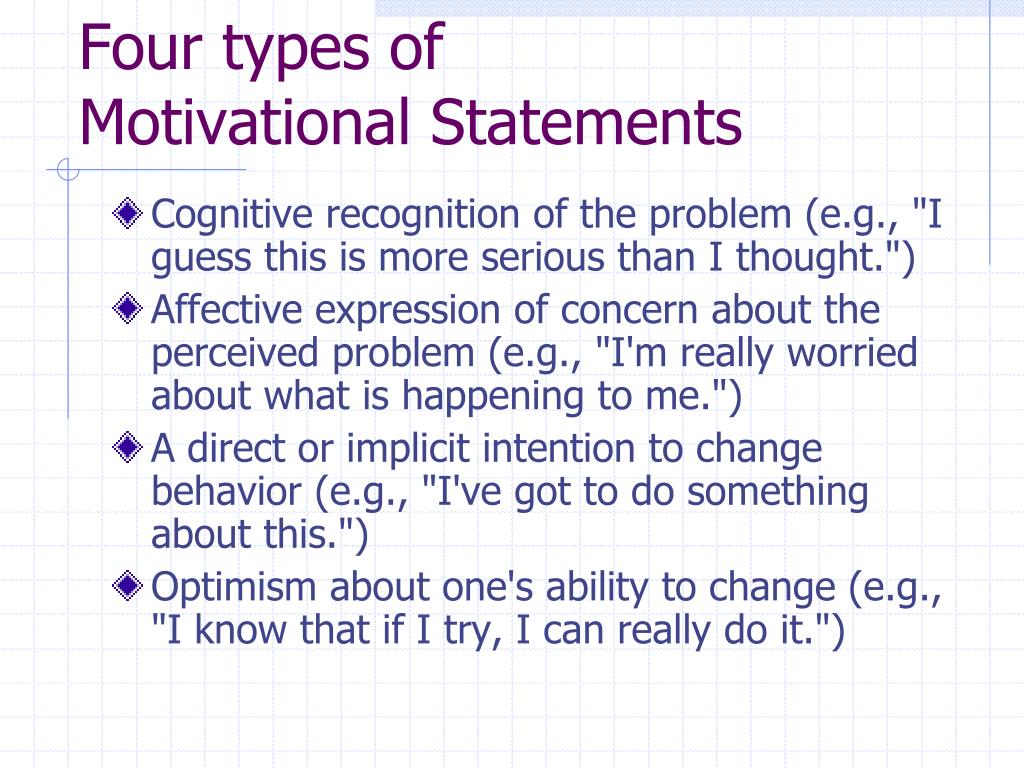 Four types of
Motivational Statements

Cognitive recognition of the problem (e.g., "I guess this is more serious than I thought.")

Affective expression of concern about the perceived problem (e.g., "I'm really worried about what is happening to me.")

A direct or implicit intention to change behavior (e.g., "I've got to do something about this.")

Optimism about one's ability to change (e.g., "I know that if I try, I can really do it.")